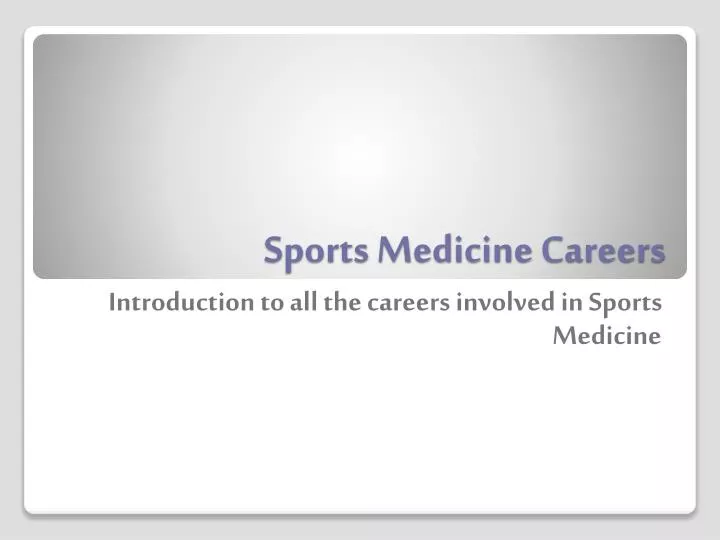 Sports Medicine Careers

Introduction to all the careers involved in Sports Medicine